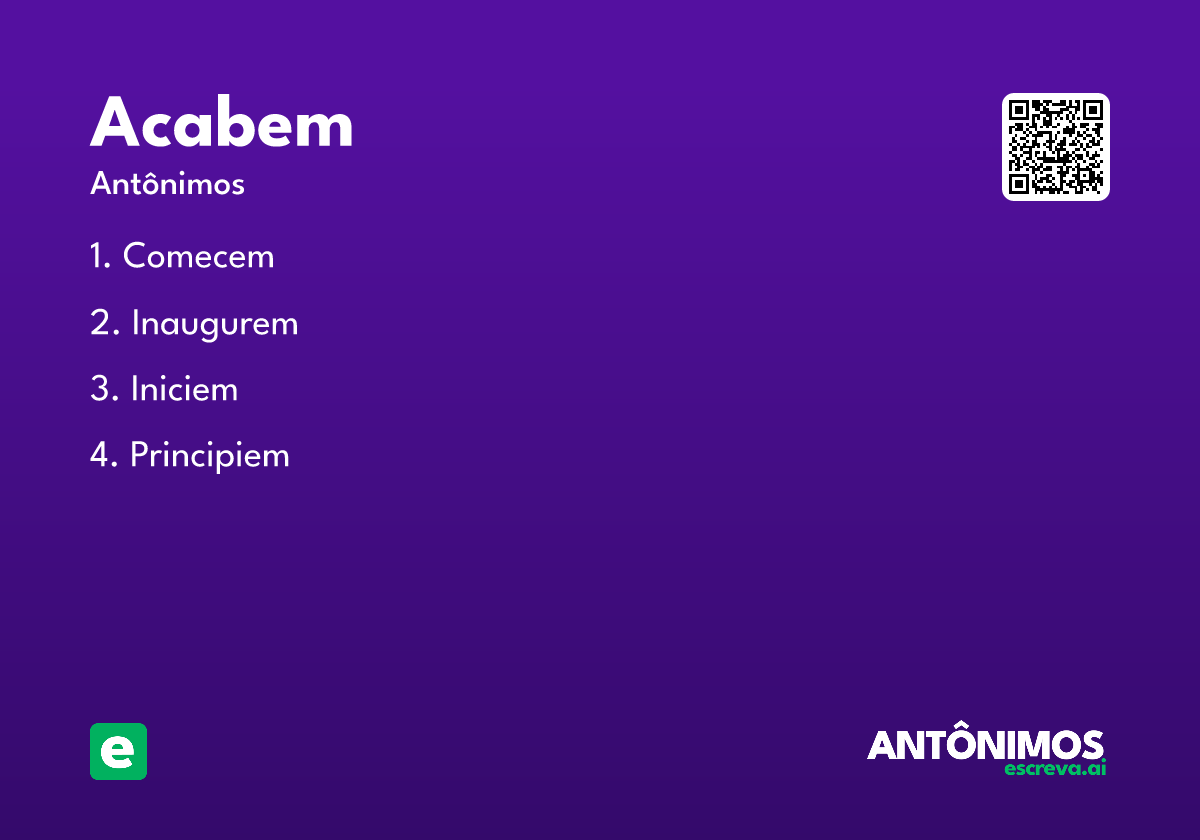 Acabem
Antônimos

1. Comecem
2. Inaugurem
3. Iniciem
4. Principiem

e

ANTÔNIMOS
escreva.ai